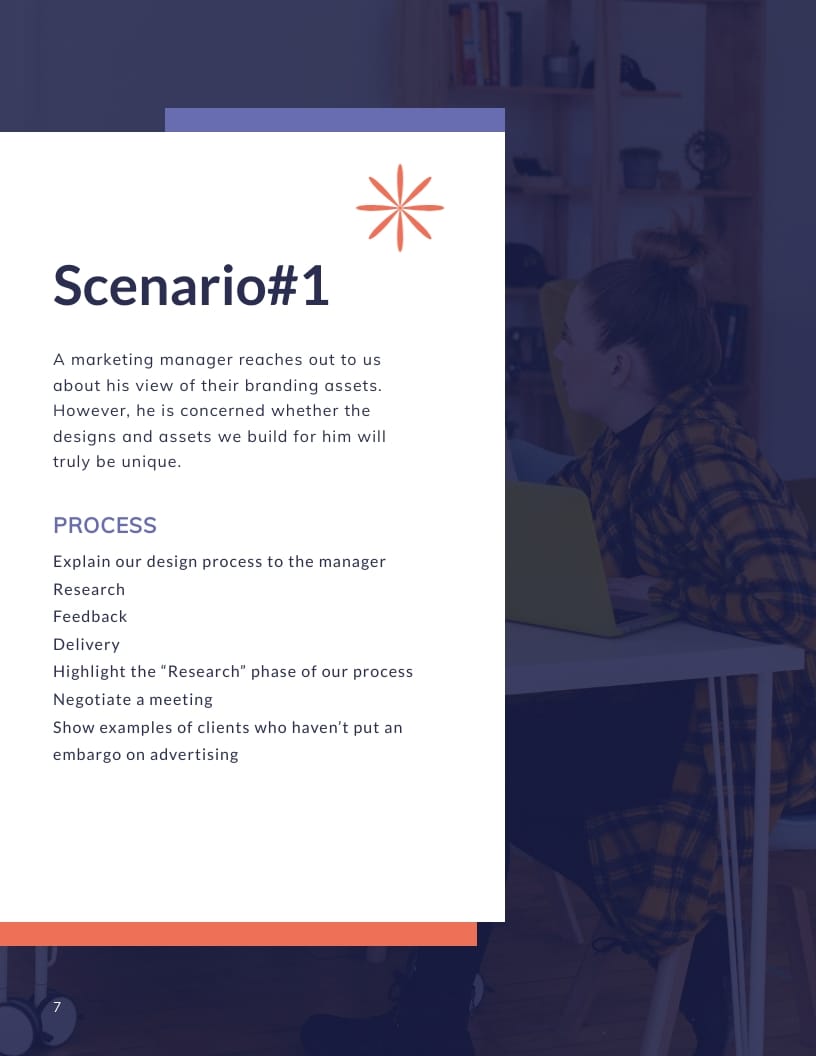 Scenario#1

A marketing manager reaches out to us about his view of their branding assets. However, he is concerned whether the designs and assets we build for him will truly be unique.

PROCESS

Explain our design process to the manager
Research
Feedback
Delivery
Highlight the “Research” phase of our process
Negotiate a meeting
Show examples of clients who haven’t put an embargo on advertising

7